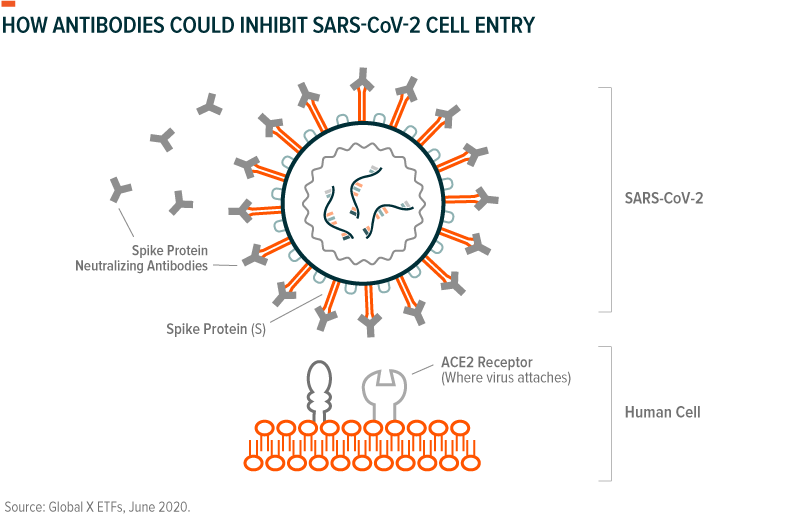 HOW ANTIBODIES COULD INHIBIT SARS-CoV-2 CELL ENTRY

Spike Protein Neutralizing Antibodies

Spike Protein (S)

SARS-CoV-2

ACE2 Receptor (Where virus attaches)

Human Cell

Source: Global X ETFs, June 2020.